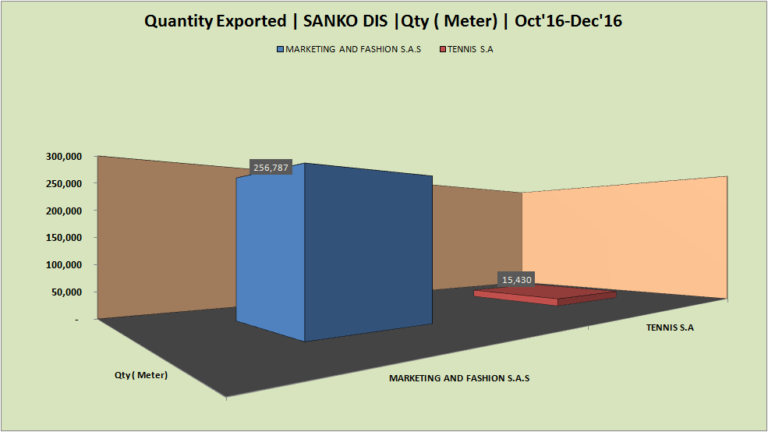 Quantity Exported | SANKO DIS |Qty ( Meter) | Oct'16-Dec'16

MARKETING AND FASHION S.A.S
TENNIS S.A

300,000
250,000
200,000
150,000
100,000
50,000
-

256,787
15,430

Qty ( Meter)
MARKETING AND FASHION S.A.S
TENNIS S.A